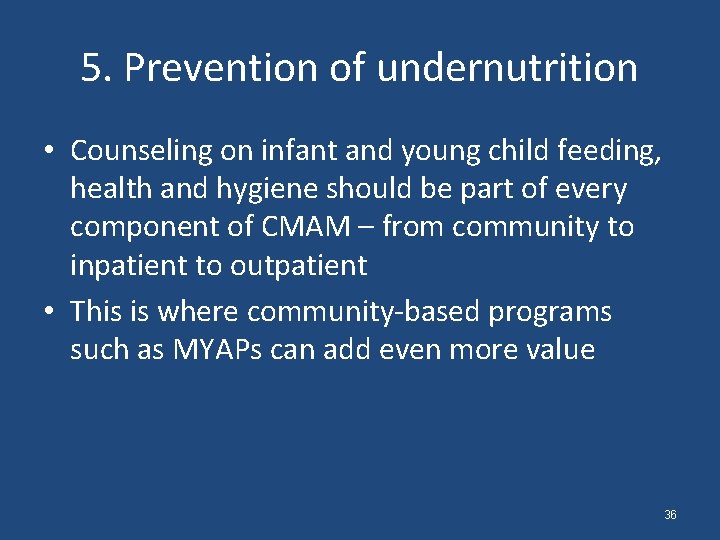 5. Prevention of undernutrition

• Counseling on infant and young child feeding, health and hygiene should be part of every component of CMAM – from community to inpatient to outpatient

• This is where community-based programs such as MYAPs can add even more value

36